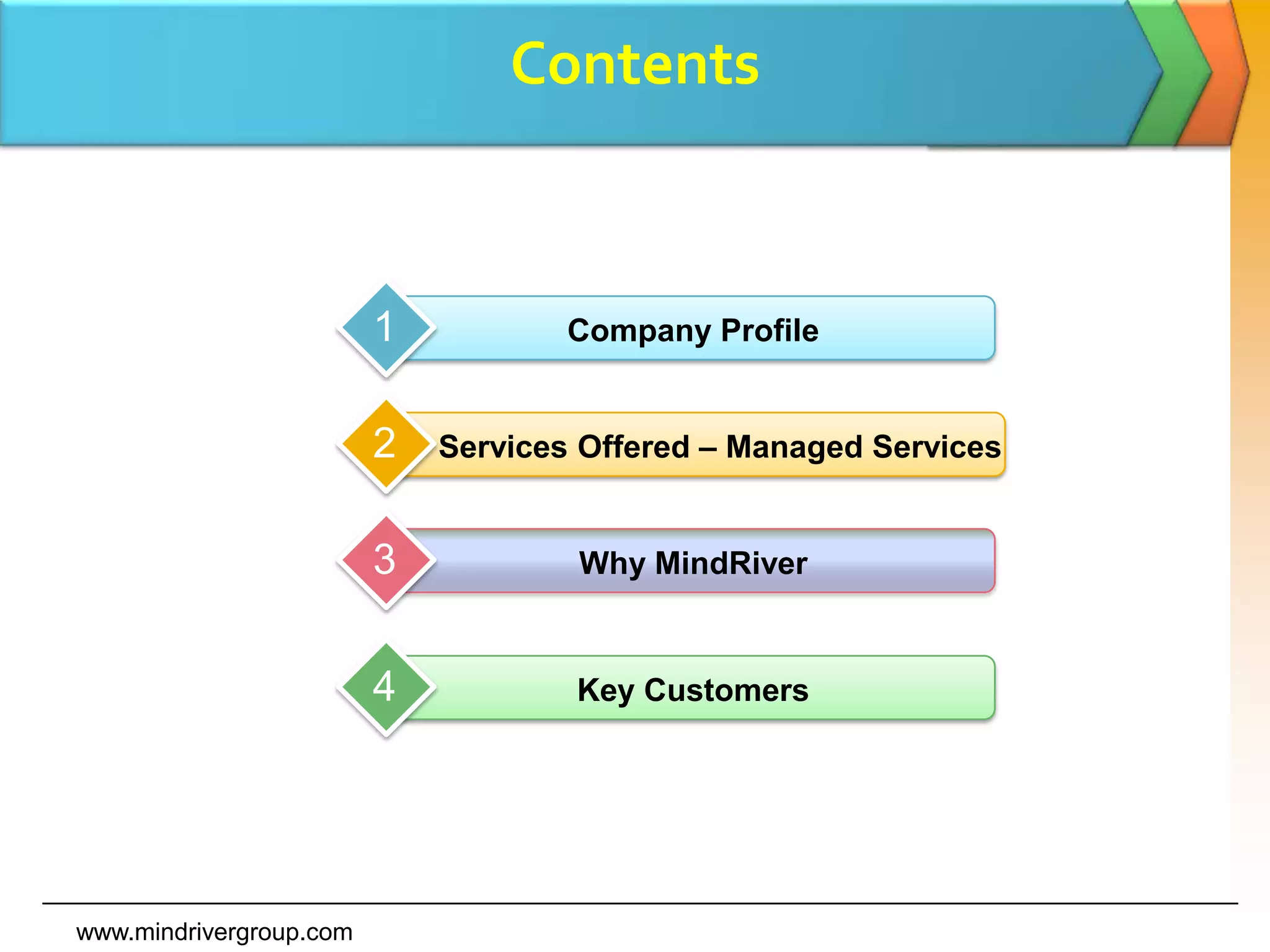 Contents

1 Company Profile

2 Services Offered – Managed Services

3 Why MindRiver

4 Key Customers

www.mindrivergroup.com